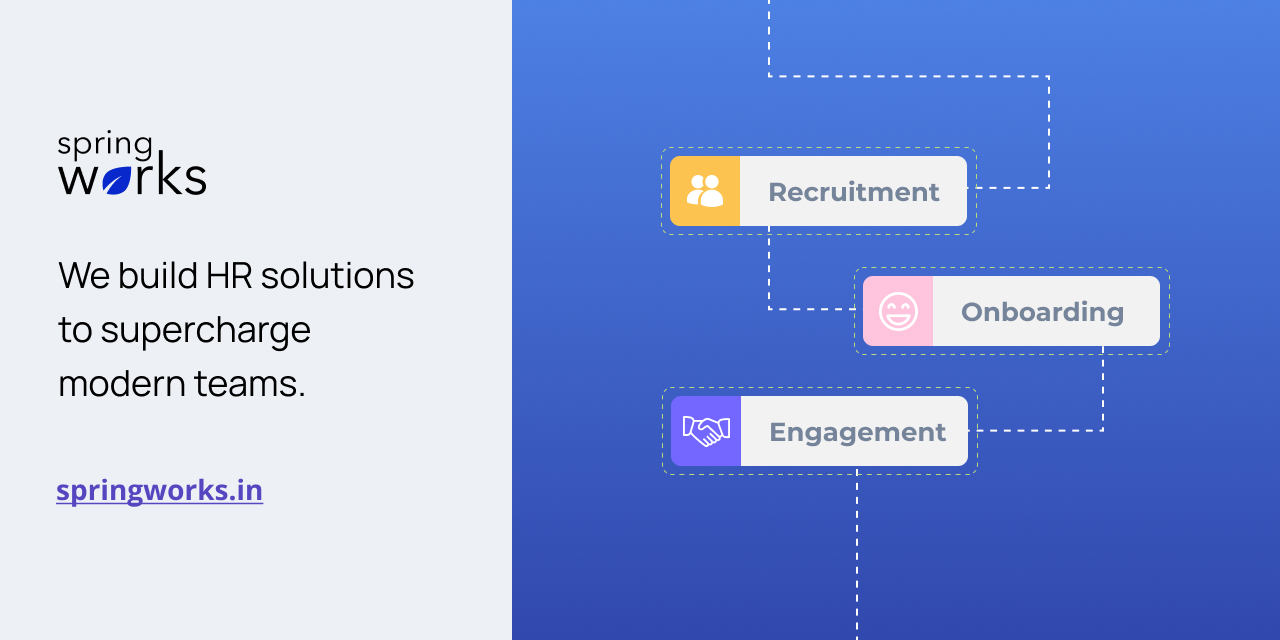 spring
works

We build HR solutions to supercharge modern teams.

springworks.in

Recruitment

Onboarding

Engagement